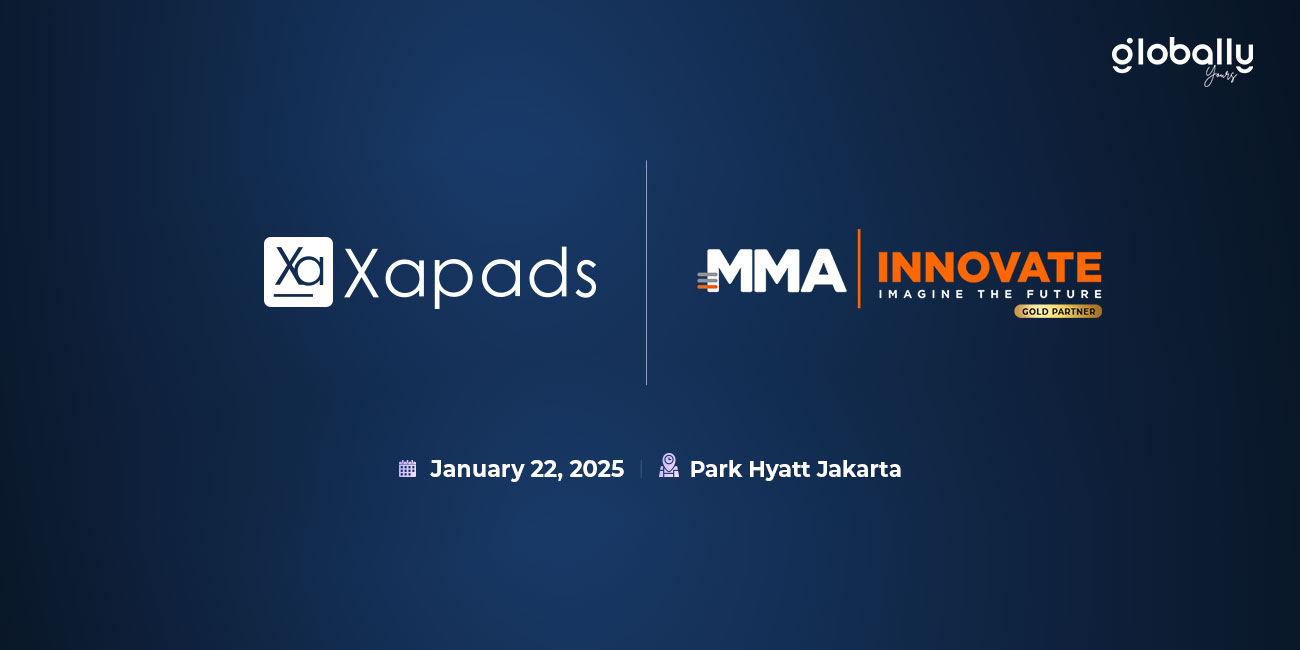 globally
Yours

Xa Xapads

MMA INNOVATE
IMAGINE THE FUTURE
GOLD PARTNER

January 22, 2025 | Park Hyatt Jakarta